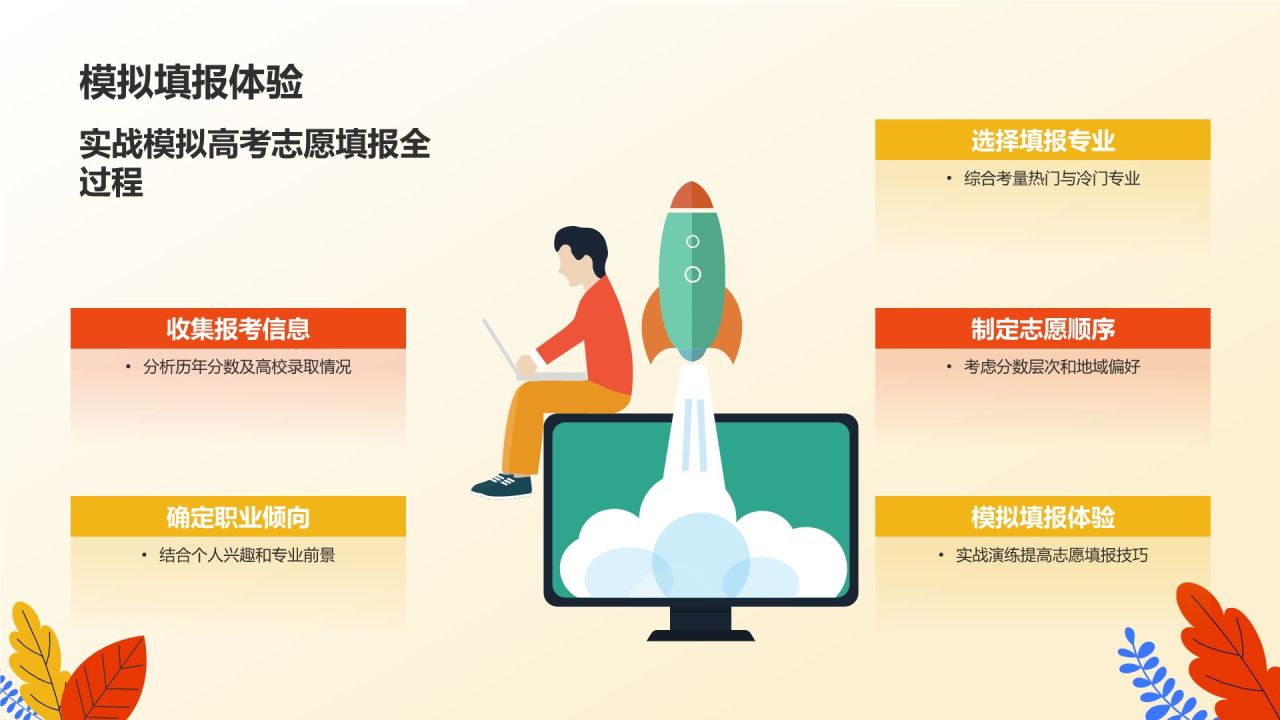 模拟填报体验

实战模拟高考志愿填报全过程

收集报考信息

• 分析历年分数及高校录取情况

确定职业倾向

• 结合个人兴趣和专业前景

选择填报专业

• 综合考量热门与冷门专业

制定志愿顺序

• 考虑分数层次和地域偏好

模拟填报体验

• 实战演练提高志愿填报技巧